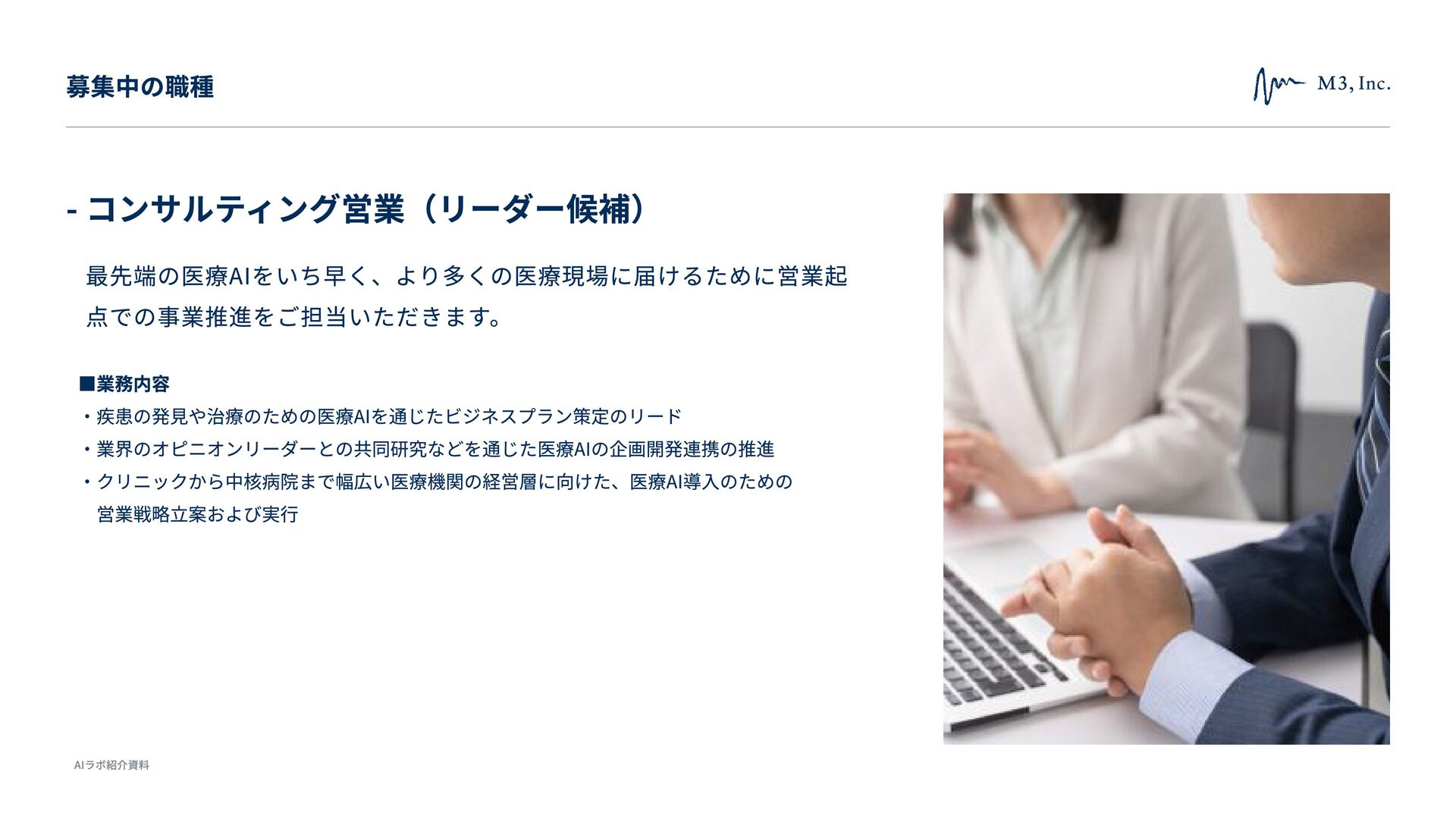 募集中の職種

M3, Inc.

- コンサルティング営業（リーダー候補）

最先端の医療AIをいち早く、より多くの医療現場に届けるために営業起点での事業推進をご担当いただきます。

■業務内容

・疾患の発見や治療のための医療AIを通じたビジネスプラン策定のリード

・業界のオピニオンリーダーとの共同研究などを通じた医療AIの企画開発連携の推進

・クリニックから中核病院まで幅広い医療機関の経営層に向けた、医療AI導入のための営業戦略立案および実行

AIラボ紹介資料